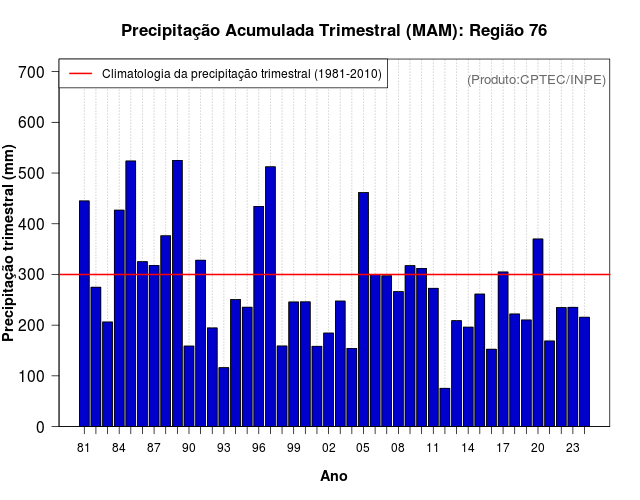 Precipitação Acumulada Trimestral (MAM): Região 76

Climatologia da precipitação trimestral (1981-2010)

(Produto:CPTEC/INPE)

Precipitação trimestral (mm)

700
600
500
400
300
200
100
0

81 84 87 90 93 96 99 02 05 08 11 14 17 20 23

Ano